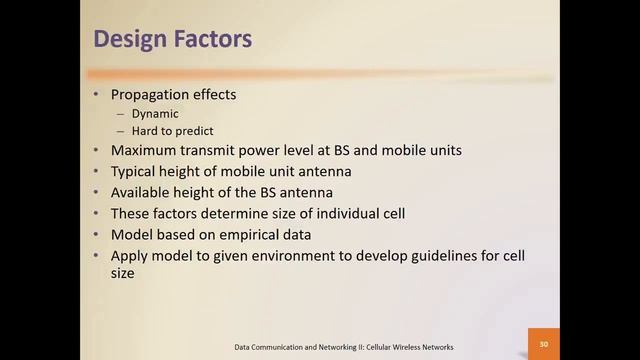 Design Factors

• Propagation effects
 – Dynamic
 – Hard to predict
• Maximum transmit power level at BS and mobile units
• Typical height of mobile unit antenna
• Available height of the BS antenna
• These factors determine size of individual cell
• Model based on empirical data
• Apply model to given environment to develop guidelines for cell size

Data Communication and Networking II: Cellular Wireless Networks

30